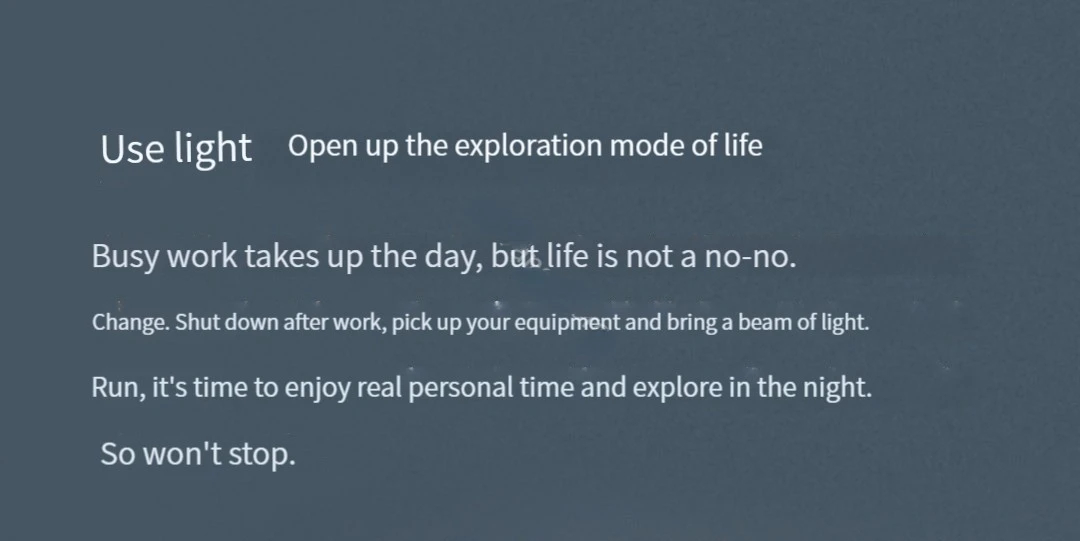 Use light Open up the exploration mode of life

Busy work takes up the day, but life is not a no-no.

Change. Shut down after work, pick up your equipment and bring a beam of light.

Run, it's time to enjoy real personal time and explore in the night.

So won't stop.